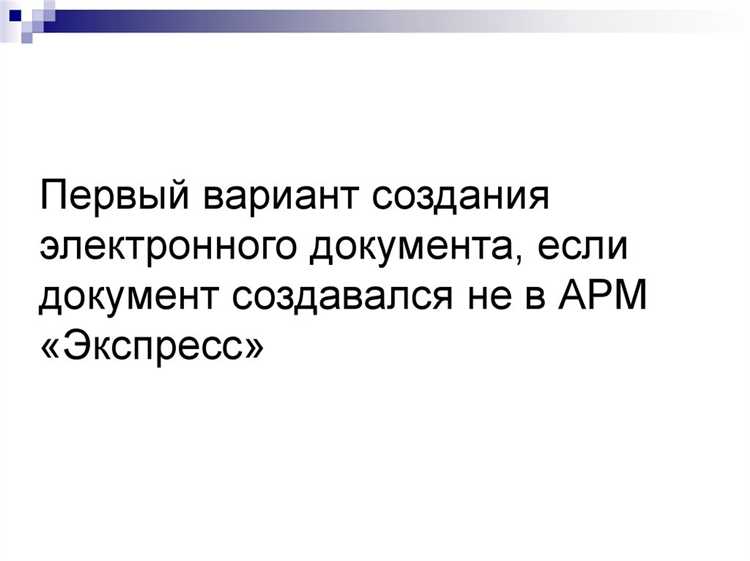 Первый вариант создания электронного документа, если документ создавался не в АРМ «Экспресс»